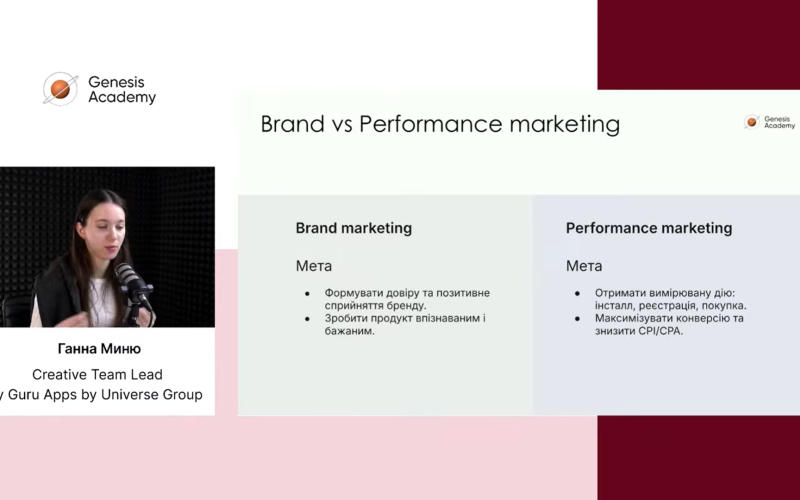 Genesis Academy

Ганна Миню

Creative Team Lead
y Guru Apps by Universe Group

Brand vs Performance marketing

Genesis Academy

Brand marketing

Мета

- Формувати довіру та позитивне сприйняття бренду.
- Зробити продукт впізнаваним і бажаним.

Performance marketing

Мета

- Отримати вимірювану дію: інсталл, реєстрація, покупка.
- Максимізувати конверсію та знизити CPI/CPA.